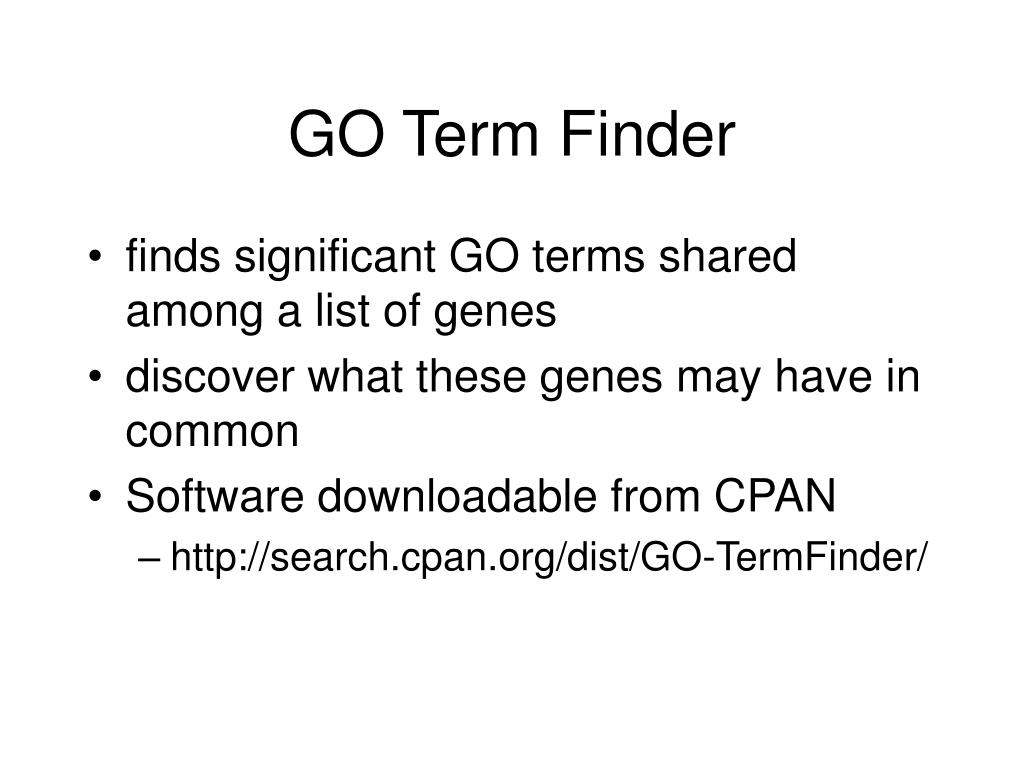 GO Term Finder

• finds significant GO terms shared among a list of genes
• discover what these genes may have in common
• Software downloadable from CPAN
– http://search.cpan.org/dist/GO-TermFinder/